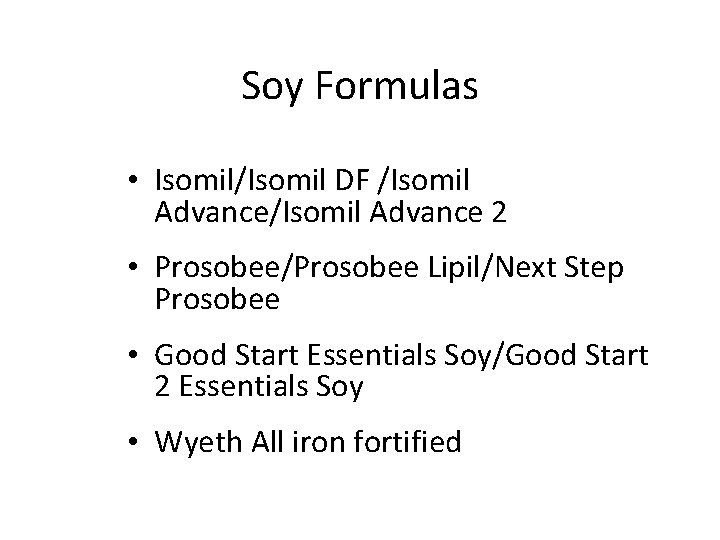 Soy Formulas

• Isomil/Isomil DF /Isomil Advance/Isomil Advance 2

• Prosobee/Prosobee Lipil/Next Step Prosobee

• Good Start Essentials Soy/Good Start 2 Essentials Soy

• Wyeth All iron fortified